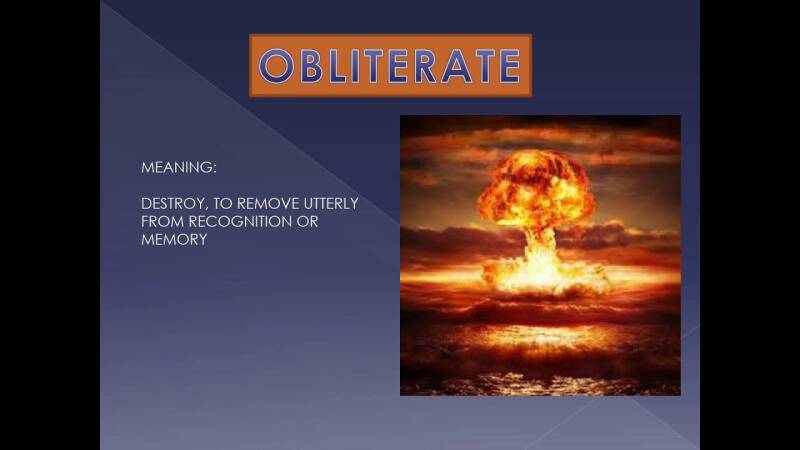 OBLITERATE

MEANING:

DESTROY, TO REMOVE UTTERLY FROM RECOGNITION OR MEMORY